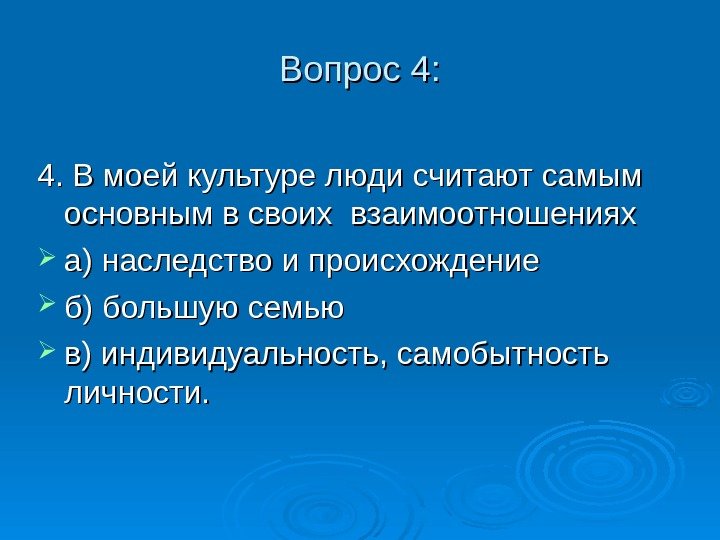 Вопрос 4:

4. В моей культуре люди считают самым основным в своих взаимоотношениях

а) наследство и происхождение

б) большую семью

в) индивидуальность, самобытность личности.